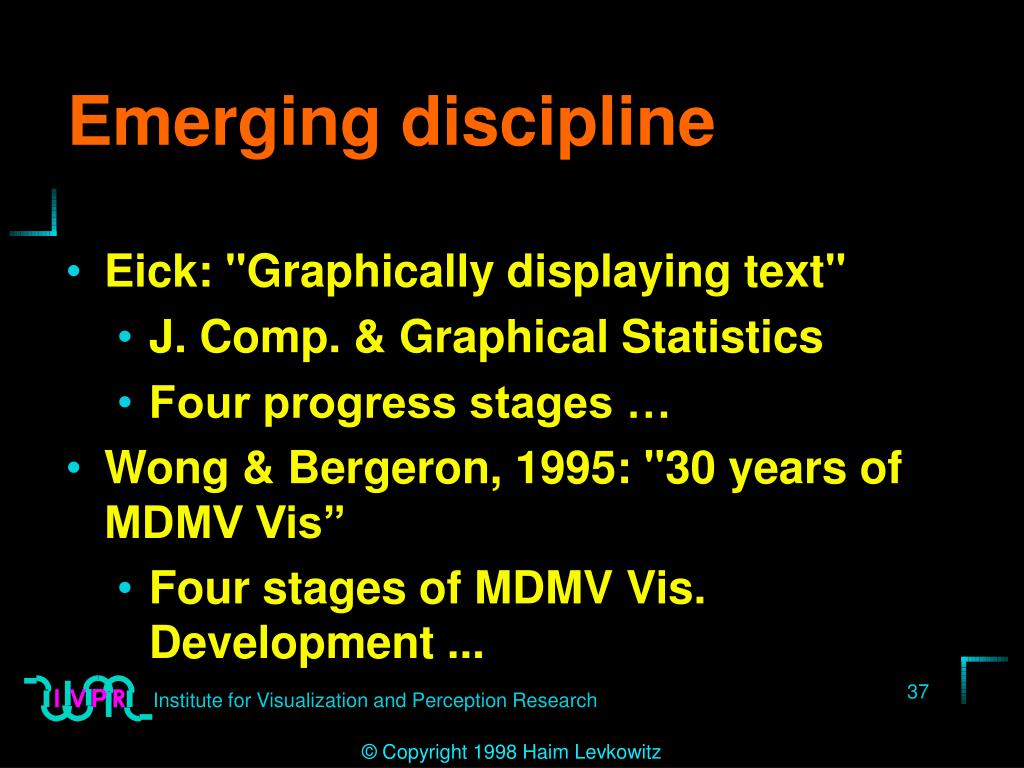 Emerging discipline

• Eick: "Graphically displaying text"
  • J. Comp. & Graphical Statistics
  • Four progress stages …
• Wong & Bergeron, 1995: "30 years of MDMV Vis”
  • Four stages of MDMV Vis. Development ...

IVPR Institute for Visualization and Perception Research

37

© Copyright 1998 Haim Levkowitz